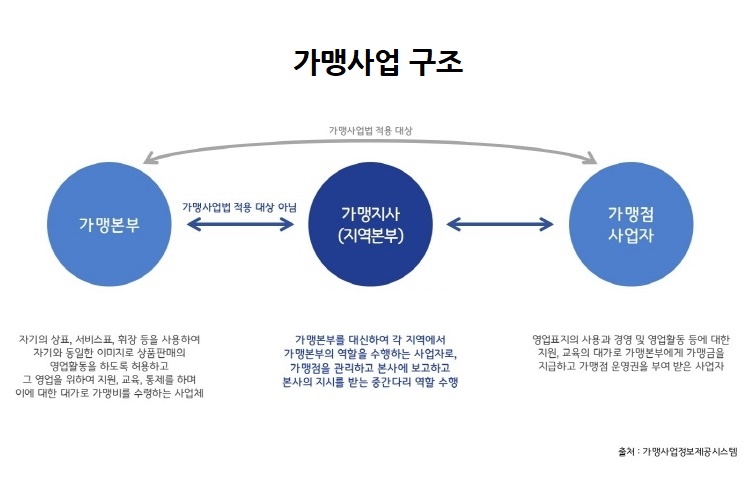 가맹사업 구조

가맹사업법 적용 대상

가맹본부

가맹사업법 적용 대상 아님

가맹지사
(지역본부)

가맹점
사업자

자기의 상표, 서비스표, 휘장 등을 사용하여
자기와 동일한 이미지로 상품판매의
영업활동을 하도록 허용하고
그 영업을 위하여 지원, 교육, 통제를 하며
이에 대한 대가로 가맹비를 수령하는 사업체

가맹본부를 대신하여 각 지역에서
가맹본부의 역할을 수행하는 사업자로,
가맹점을 관리하고 본사에 보고하고
본사의 지시를 받는 중간다리 역할 수행

영업표지의 사용과 경영 및 영업활동 등에 대한
지원, 교육의 대가로 가맹본부에게 가맹금을
지급하고 가맹점 운영권을 부여 받은 사업자

출처 : 가맹사업정보제공시스템